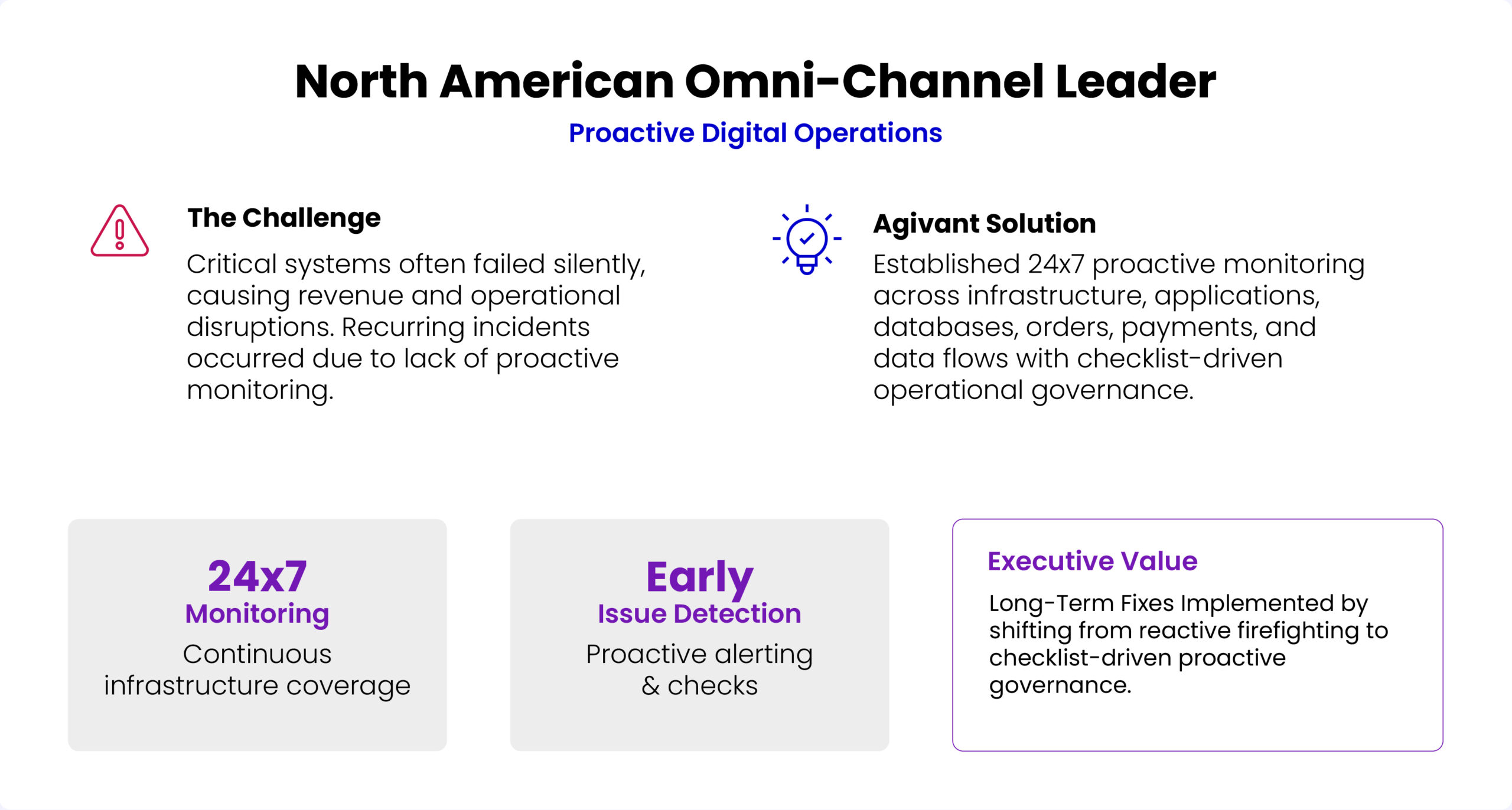 North American Omni-Channel Leader

Proactive Digital Operations

The Challenge

Critical systems often failed silently, causing revenue and operational disruptions. Recurring incidents occurred due to lack of proactive monitoring.

Agivant Solution

Established 24x7 proactive monitoring across infrastructure, applications, databases, orders, payments, and data flows with checklist-driven operational governance.

24x7
Monitoring
Continuous infrastructure coverage

Early
Issue Detection
Proactive alerting & checks

Executive Value

Long-Term Fixes Implemented by shifting from reactive firefighting to checklist-driven proactive governance.